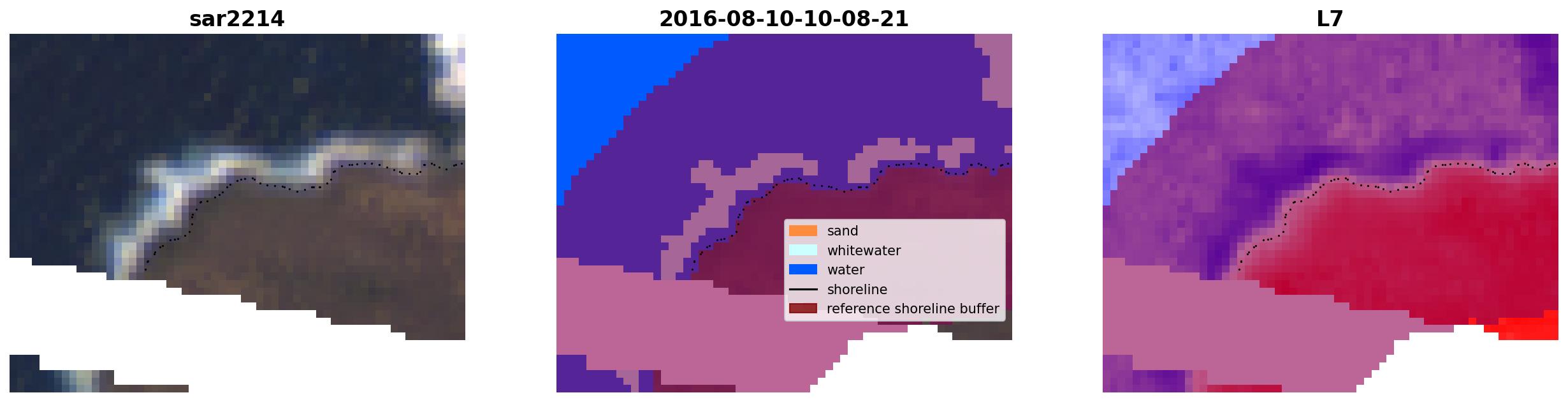 sar2214

2016-08-10-10-08-21

sand
whitewater
water
shoreline
reference shoreline buffer

L7